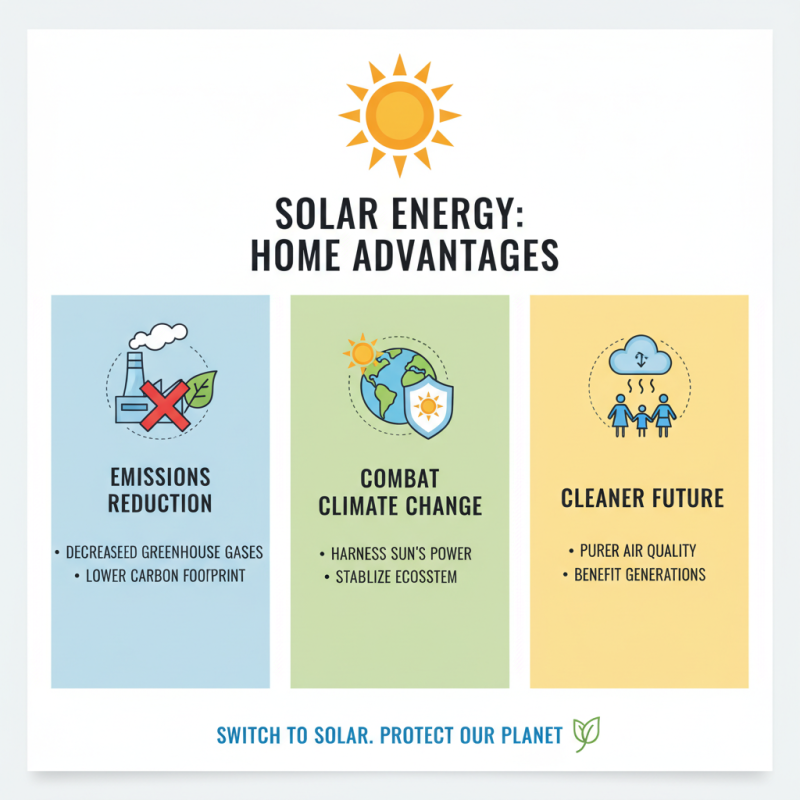 SOLAR ENERGY:
HOME ADVANTAGES

EMISSIONS REDUCTION

• DECREASEED GREENHOUSE GASES
• LOWER CARBON FOOTPRINT

COMBAT CLIMATE CHANGE

• HARNESS SUN'S POWER
• STABLIZE ECOSSTEM

CLEANER FUTURE

• PURER AIR QUALITY
• BENEFIT GENERATIONS

SWITCH TO SOLAR. PROTECT OUR PLANET